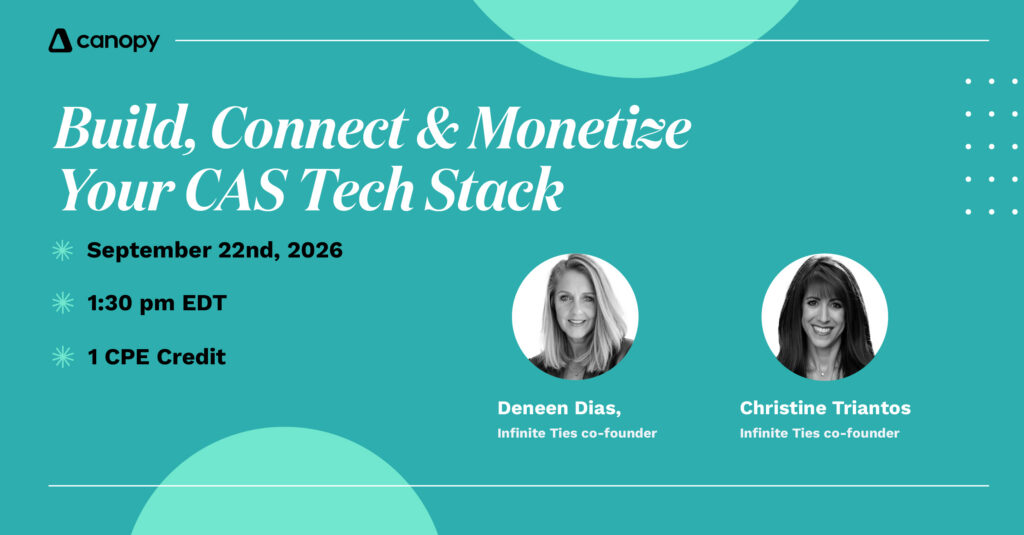 canopy

Build, Connect & Monetize Your CAS Tech Stack

September 22nd, 2026

1:30 pm EDT

1 CPE Credit

Deneen Dias,
Infinite Ties co-founder

Christine Triantos
Infinite Ties co-founder